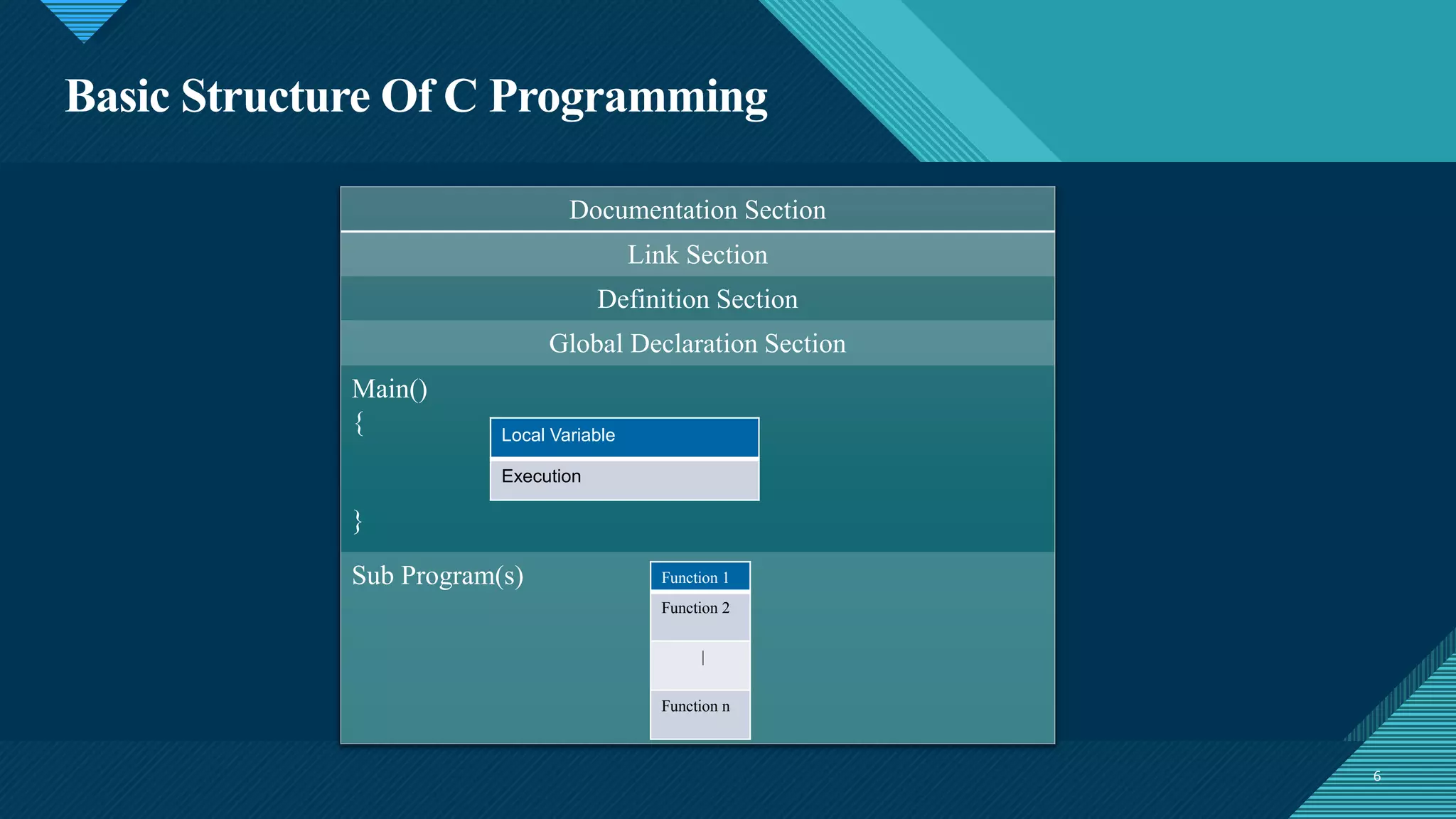 Basic Structure Of C Programming

Documentation Section

Link Section

Definition Section

Global Declaration Section

Main()
{

Local Variable

Execution

}

Sub Program(s)

Function 1

Function 2

|

Function n

6